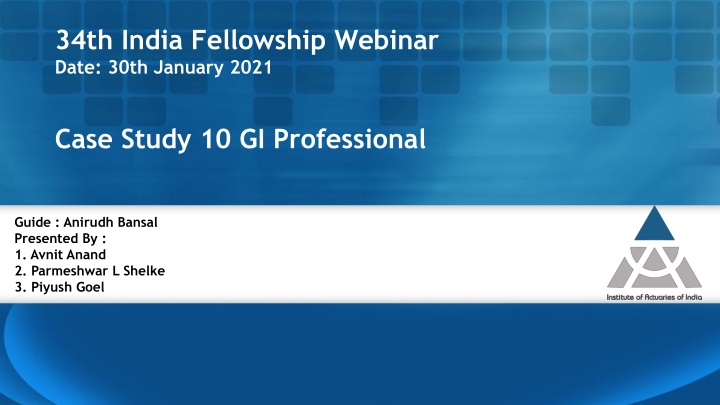 34th India Fellowship Webinar
Date: 30th January 2021

Case Study 10 GI Professional

Guide : Anirudh Bansal
Presented By :
1. Avnit Anand
2. Parmeshwar L Shelke
3. Piyush Goel

Institute of Actuaries of India